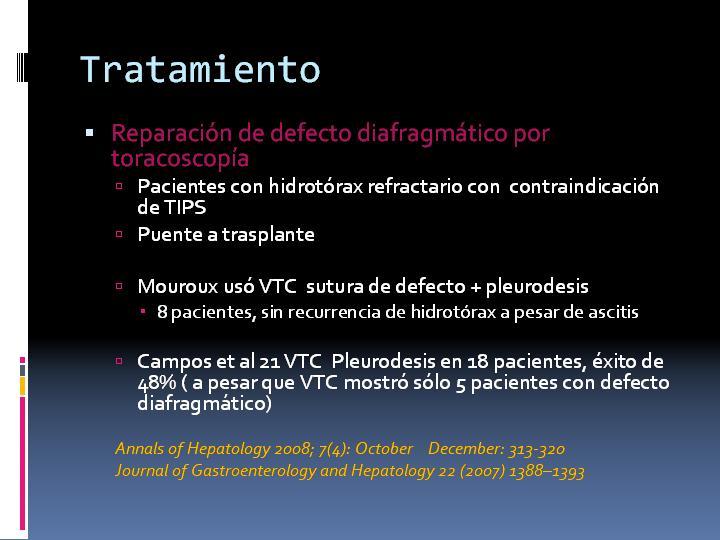 Tratamiento

Reparación de defecto diafragmático por toracoscopía

Pacientes con hidrotórax refractario con contraindicación de TIPS

Puente a trasplante

Mouroux usó VTC sutura de defecto + pleurodesis

8 pacientes, sin recurrencia de hidrotórax a pesar de ascitis

Campos et al 21 VTC Pleurodesis en 18 pacientes, éxito de 48% ( a pesar que VTC mostró sólo 5 pacientes con defecto diafragmático)

Annals of Hepatology 2008; 7(4): October December: 313-320
Journal of Gastroenterology and Hepatology 22 (2007) 1388–1393